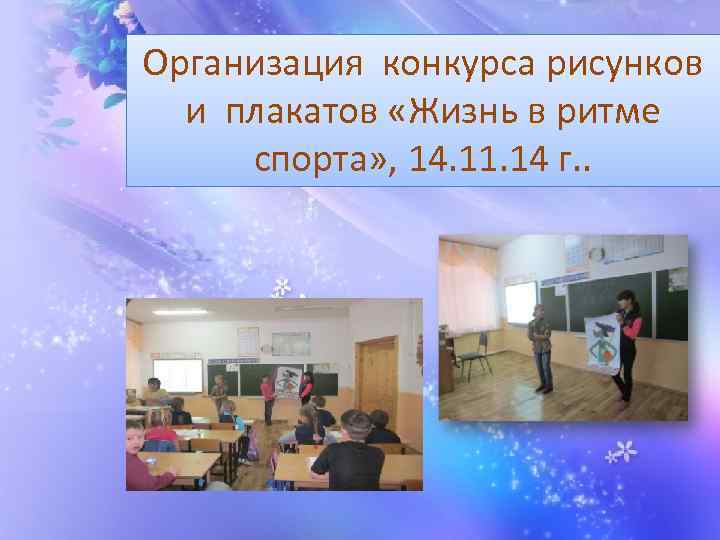 Организация конкурса рисунков и плакатов «Жизнь в ритме спорта», 14.11.14 г..